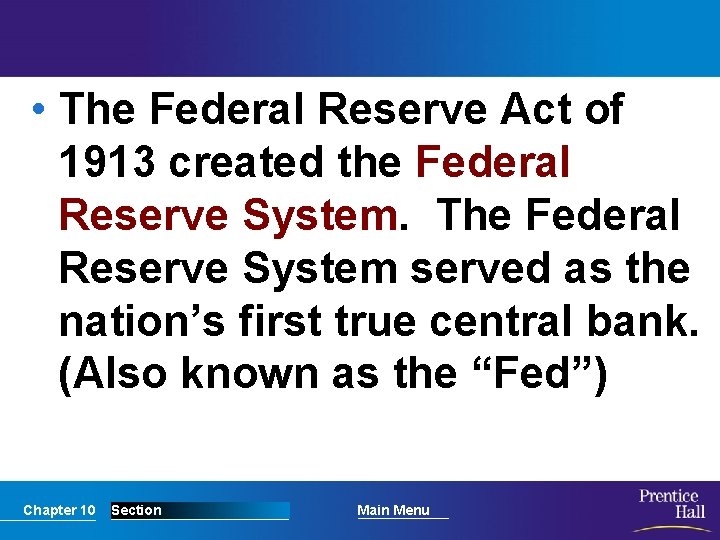 • The Federal Reserve Act of 1913 created the Federal Reserve System. The Federal Reserve System served as the nation’s first true central bank. (Also known as the “Fed”)

Chapter 10 Section Main Menu

Prentice Hall